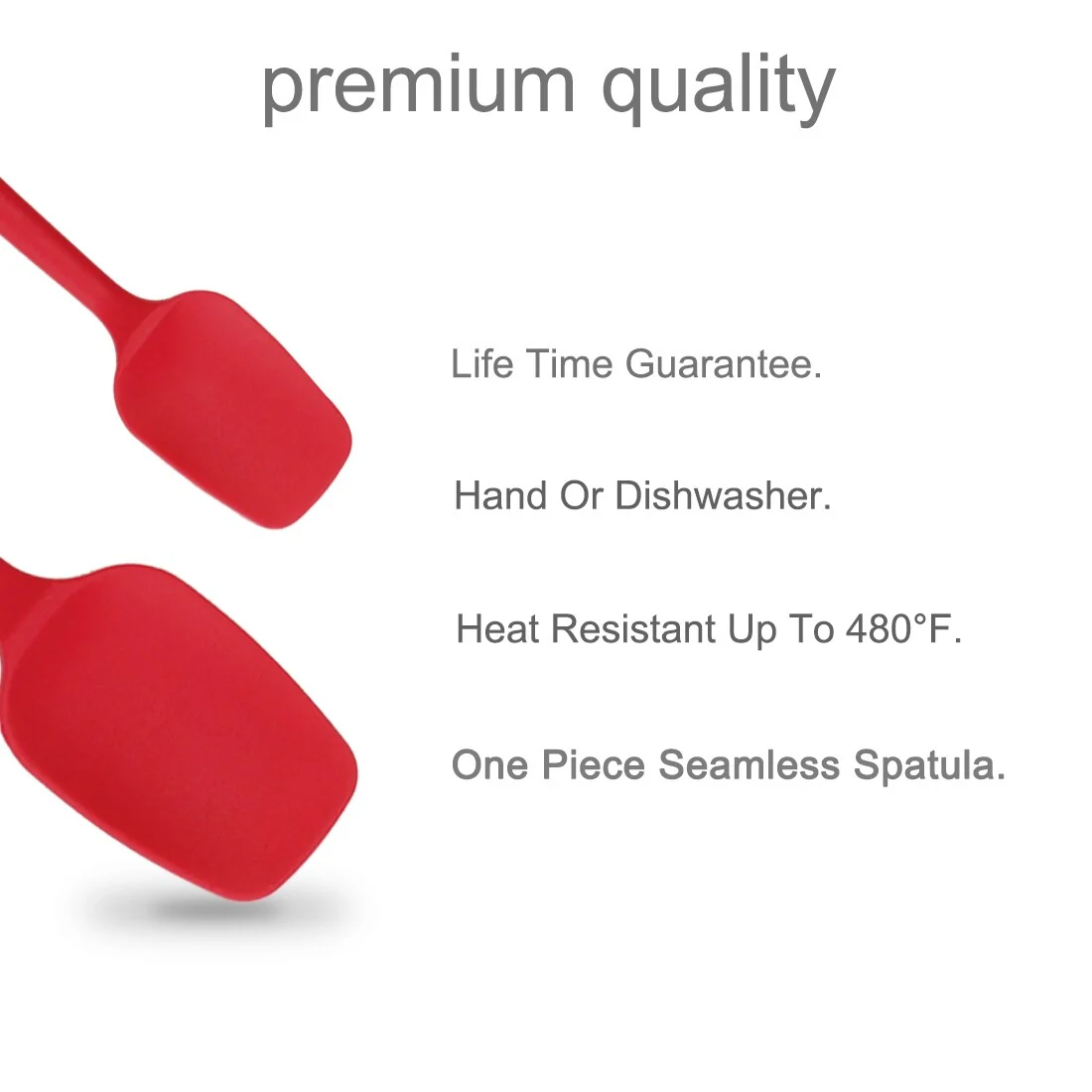 premium quality

Life Time Guarantee.

Hand Or Dishwasher.

Heat Resistant Up To 480°F.

One Piece Seamless Spatula.